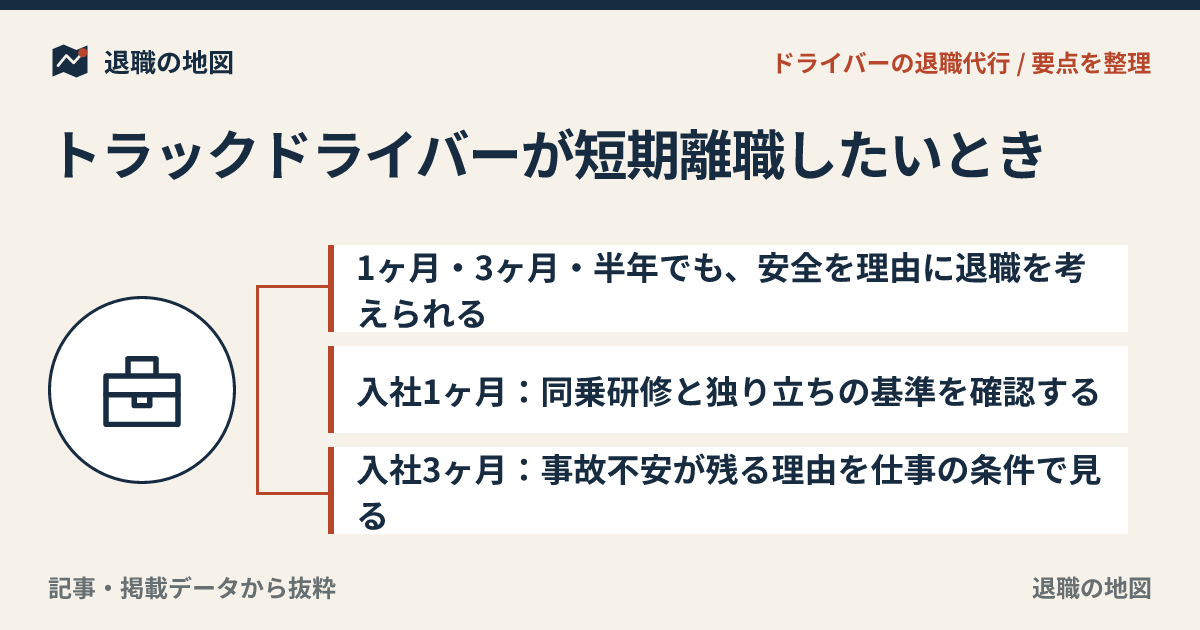 退職の地図

ドライバーの退職代行 / 要点を整理

トラックドライバーが短期離職したいとき

1ヶ月・3ヶ月・半年でも、安全を理由に退職を考えられる

入社1ヶ月：同乗研修と独り立ちの基準を確認する

入社3ヶ月：事故不安が残る理由を仕事の条件で見る

記事・掲載データから抜粋

退職の地図